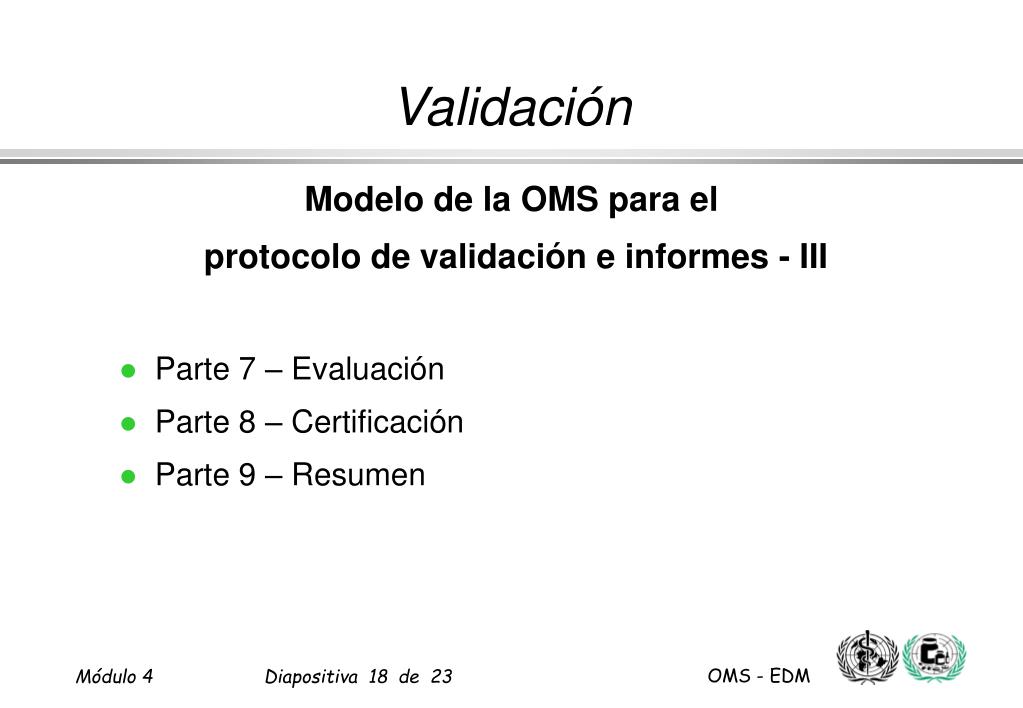 Validación

Modelo de la OMS para el
protocolo de validación e informes - III

Parte 7 – Evaluación
Parte 8 – Certificación
Parte 9 – Resumen

Módulo 4 Diapositiva 18 de 23 OMS - EDM